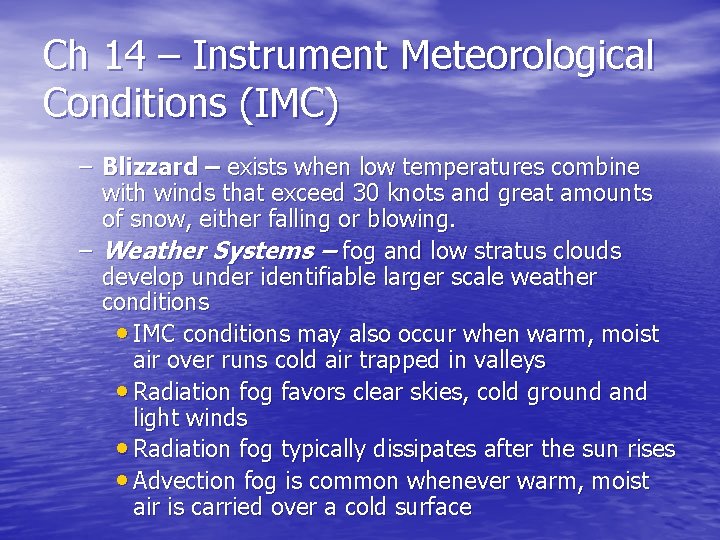 Ch 14 – Instrument Meteorological Conditions (IMC)

– Blizzard – exists when low temperatures combine with winds that exceed 30 knots and great amounts of snow, either falling or blowing.

– Weather Systems – fog and low stratus clouds develop under identifiable larger scale weather conditions

• IMC conditions may also occur when warm, moist air over runs cold air trapped in valleys

• Radiation fog favors clear skies, cold ground and light winds

• Radiation fog typically dissipates after the sun rises

• Advection fog is common whenever warm, moist air is carried over a cold surface